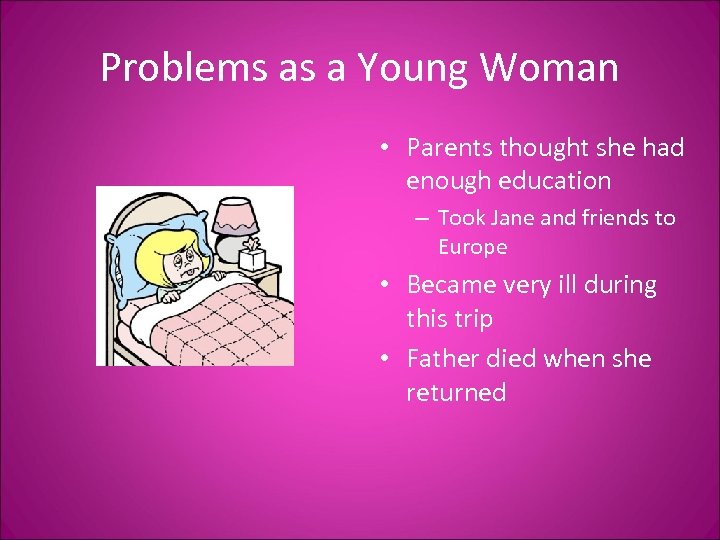 Problems as a Young Woman

• Parents thought she had enough education
 – Took Jane and friends to Europe
• Became very ill during this trip
• Father died when she returned